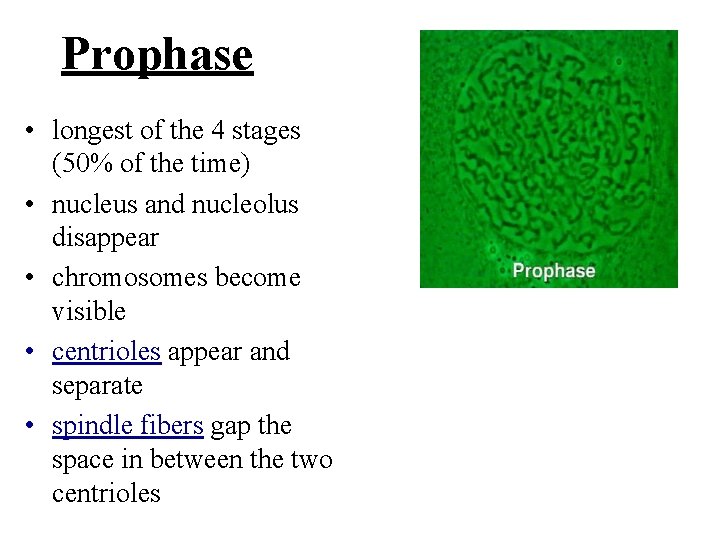 Prophase

• longest of the 4 stages (50% of the time)
• nucleus and nucleolus disappear
• chromosomes become visible
• centrioles appear and separate
• spindle fibers gap the space in between the two centrioles

Prophase